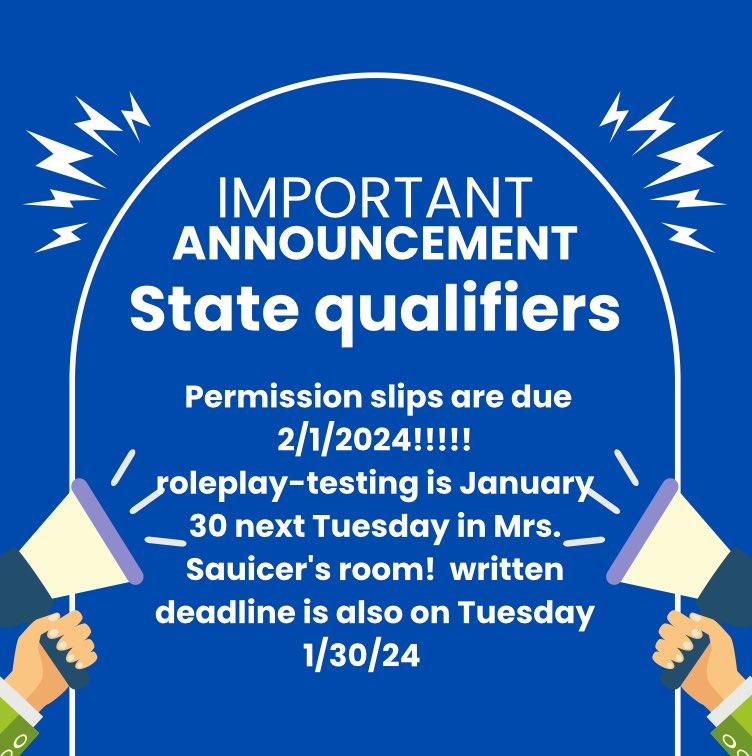 IMPORTANT
ANNOUNCEMENT
State qualifiers

Permission slips are due 2/1/2024!!!!! roleplay-testing is January 30 next Tuesday in Mrs. Sauicer's room! written deadline is also on Tuesday 1/30/24